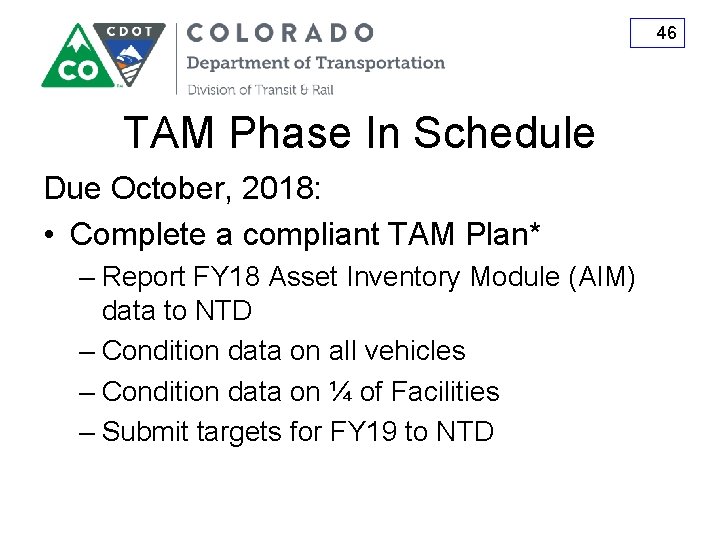 CO

CDOT

COLORADO
Department of Transportation
Division of Transit & Rail

46

TAM Phase In Schedule

Due October, 2018:

• Complete a compliant TAM Plan*
– Report FY18 Asset Inventory Module (AIM) data to NTD
– Condition data on all vehicles
– Condition data on ¼ of Facilities
– Submit targets for FY19 to NTD